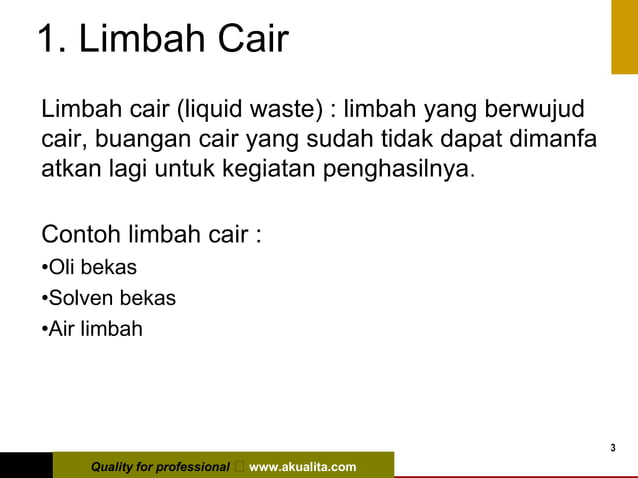 1. Limbah Cair

Limbah cair (liquid waste) : limbah yang berwujud cair, buangan cair yang sudah tidak dapat dimanfa atkan lagi untuk kegiatan penghasilnya.

Contoh limbah cair :

•Oli bekas

•Solven bekas

•Air limbah

3

Quality for professional  www.akualita.com